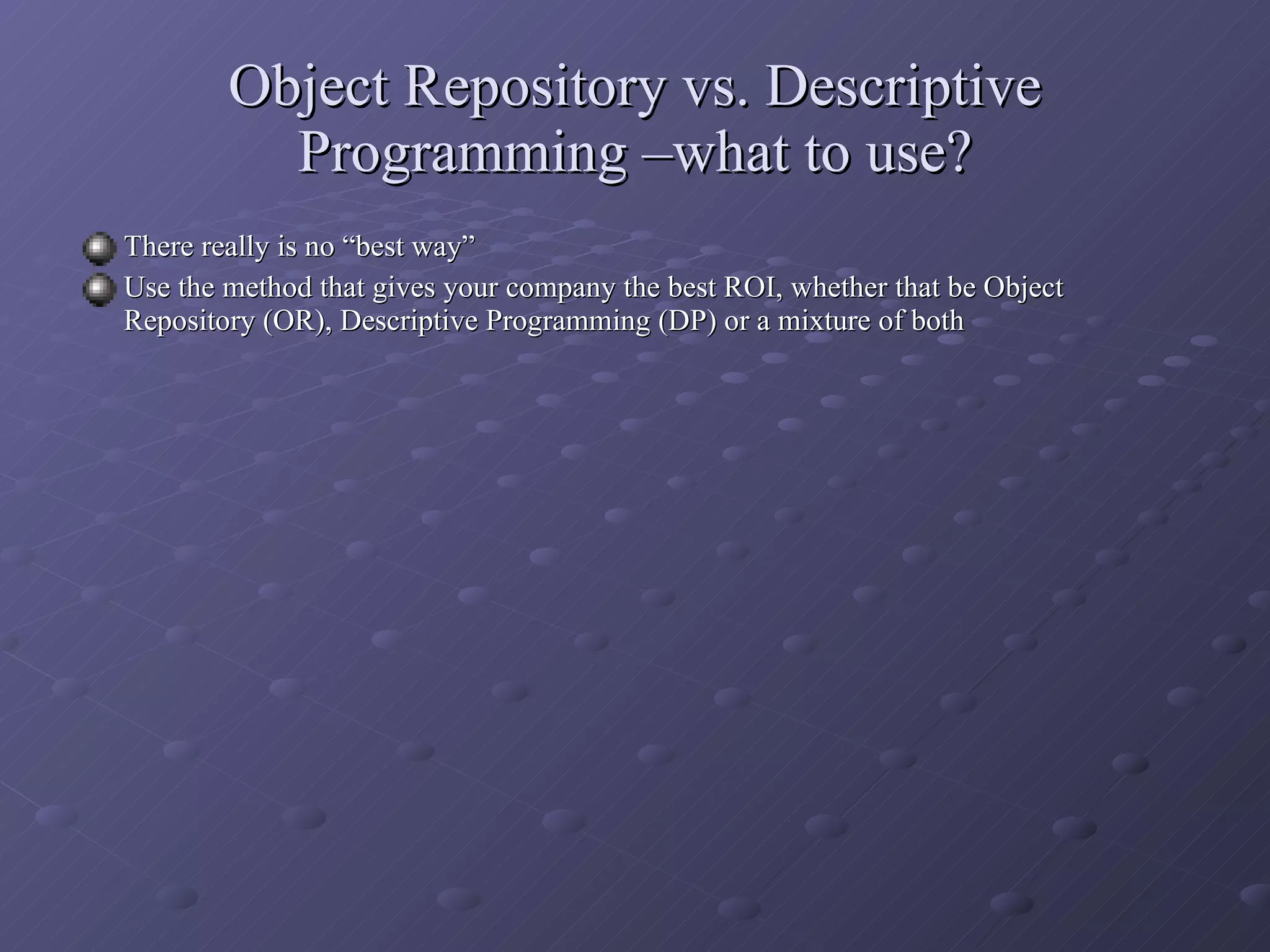 Object Repository vs. Descriptive Programming –what to use?

There really is no “best way”

Use the method that gives your company the best ROI, whether that be Object Repository (OR), Descriptive Programming (DP) or a mixture of both